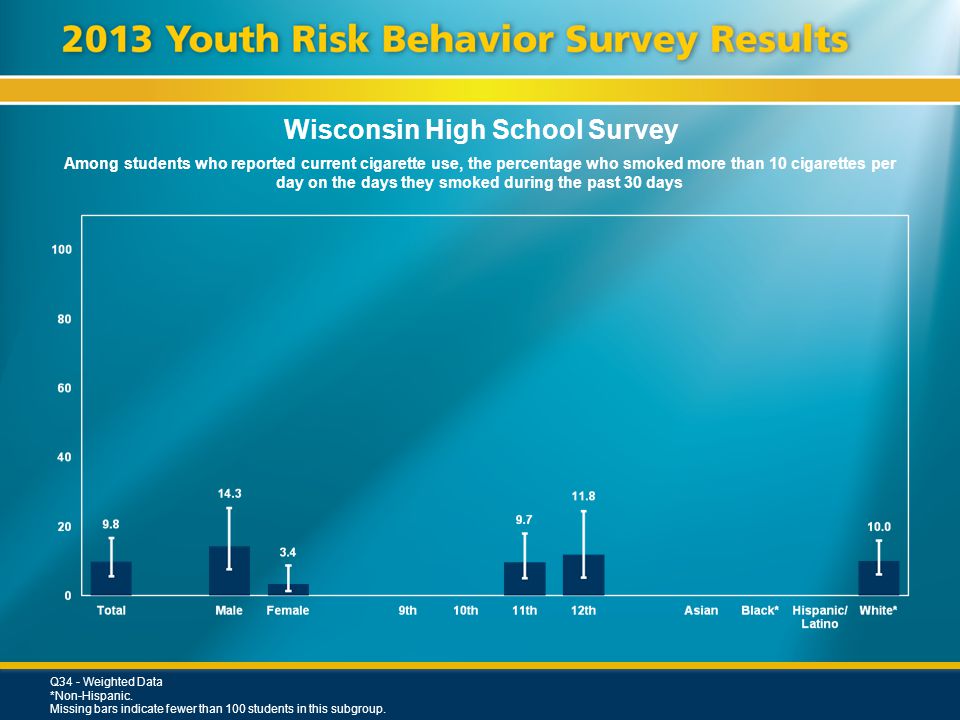 2013 Youth Risk Behavior Survey Results

Wisconsin High School Survey

Among students who reported current cigarette use, the percentage who smoked more than 10 cigarettes per day on the days they smoked during the past 30 days

100
80
60
40
20
0

9.8
14.3
3.4
9.7
11.8
10.0

Total
Male
Female
9th
10th
11th
12th
Asian
Black*
Hispanic/ Latino
White*

Q34 - Weighted Data
*Non-Hispanic.
Missing bars indicate fewer than 100 students in this subgroup.